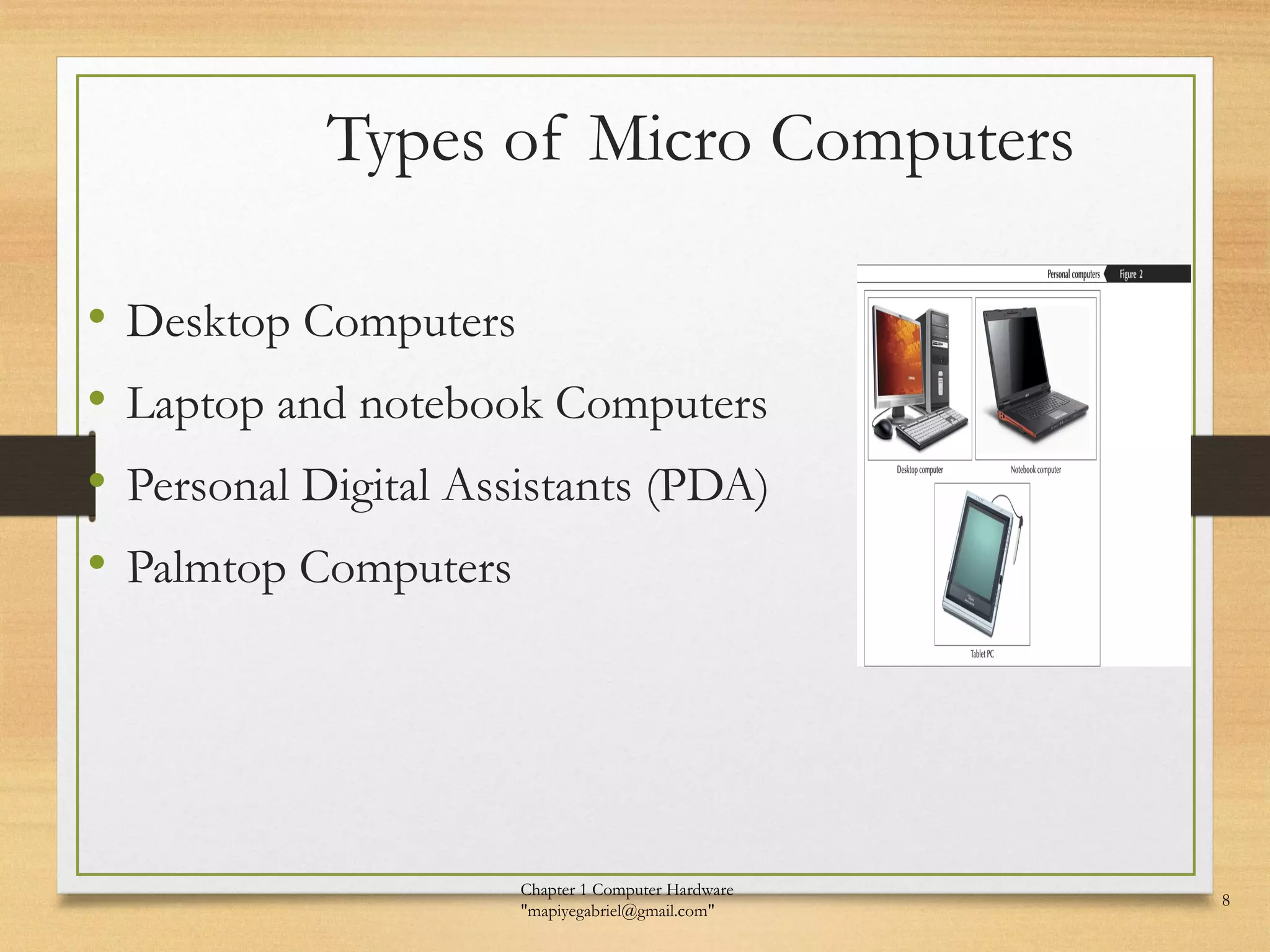 Types of Micro Computers

• Desktop Computers
• Laptop and notebook Computers
• Personal Digital Assistants (PDA)
• Palmtop Computers

Personal computers Figure 2

Desktop computer

Notebook computer

Tablet PC

Chapter 1 Computer Hardware "mapiyegabriel@gmail.com"

8